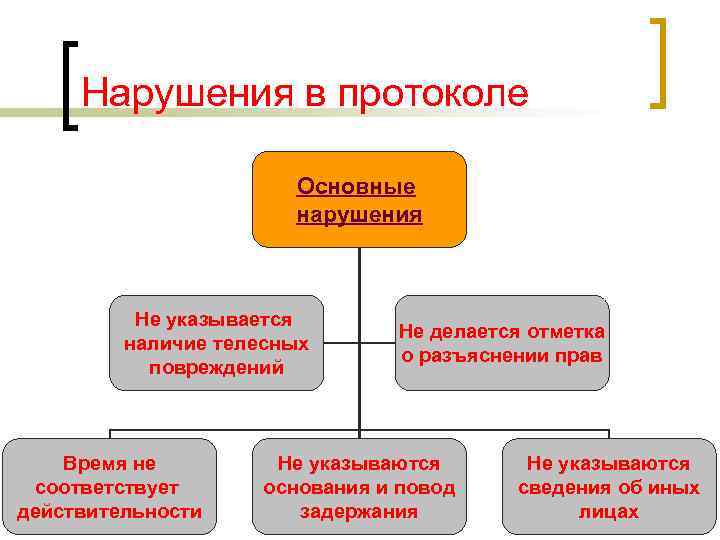 Нарушения в протоколе

Основные нарушения

Не указывается наличие телесных повреждений

Не делается отметка о разъяснении прав

Время не соответствует действительности

Не указываются основания и повод задержания

Не указываются сведения об иных лицах